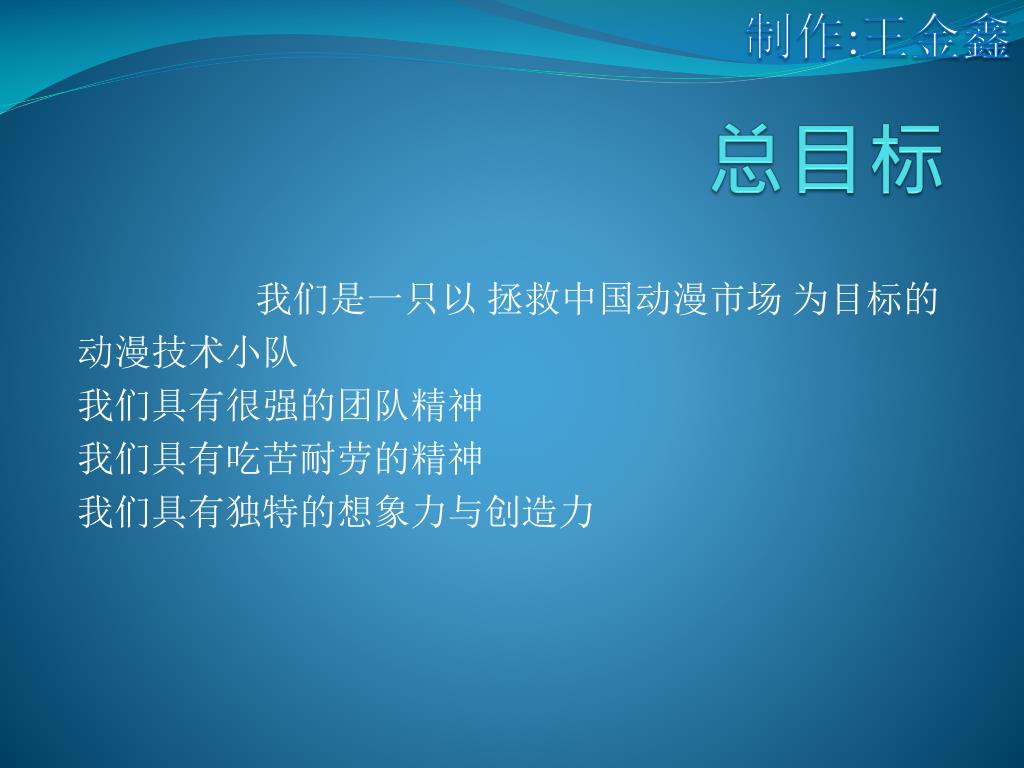 制作:王金鑫

总目标

我们是一只以 拯救中国动漫市场 为目标的动漫技术小队
我们具有很强的团队精神
我们具有吃苦耐劳的精神
我们具有独特的想象力与创造力